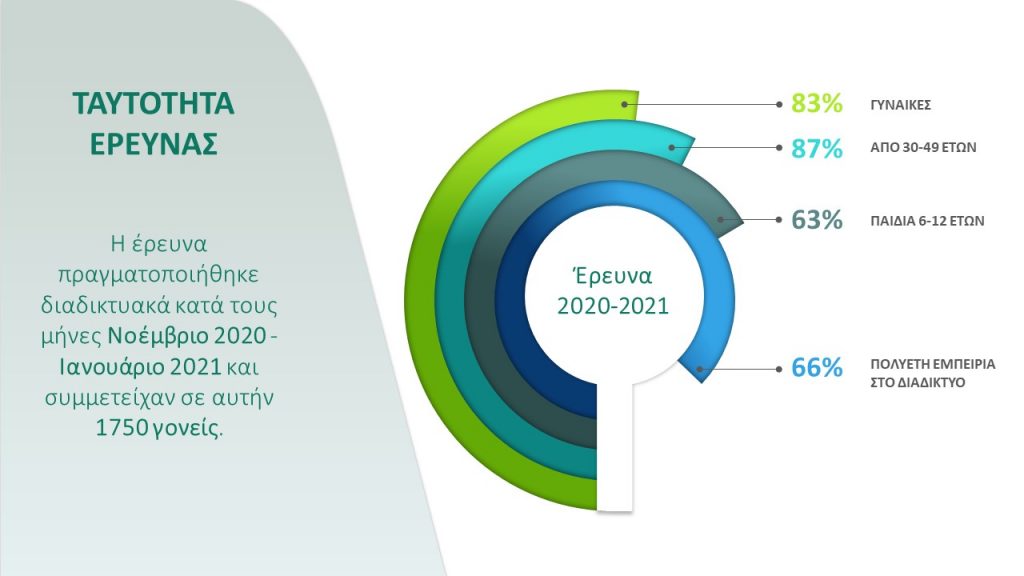 ΤΑΥΤΟΤΗΤΑ ΕΡΕΥΝΑΣ

Η έρευνα πραγματοποιήθηκε διαδικτυακά κατά τους μήνες Νοέμβριο 2020 - Ιανουάριο 2021 και συμμετείχαν σε αυτήν 1750 γονείς.

Έρευνα 2020-2021

83% ΓΥΝΑΙΚΕΣ

87% ΑΠΟ 30-49 ΕΤΩΝ

63% ΠΑΙΔΙΑ 6-12 ΕΤΩΝ

66% ΠΟΛΥΕΤΗ ΕΜΠΕΙΡΙΑ ΣΤΟ ΔΙΑΔΙΚΤΥΟ